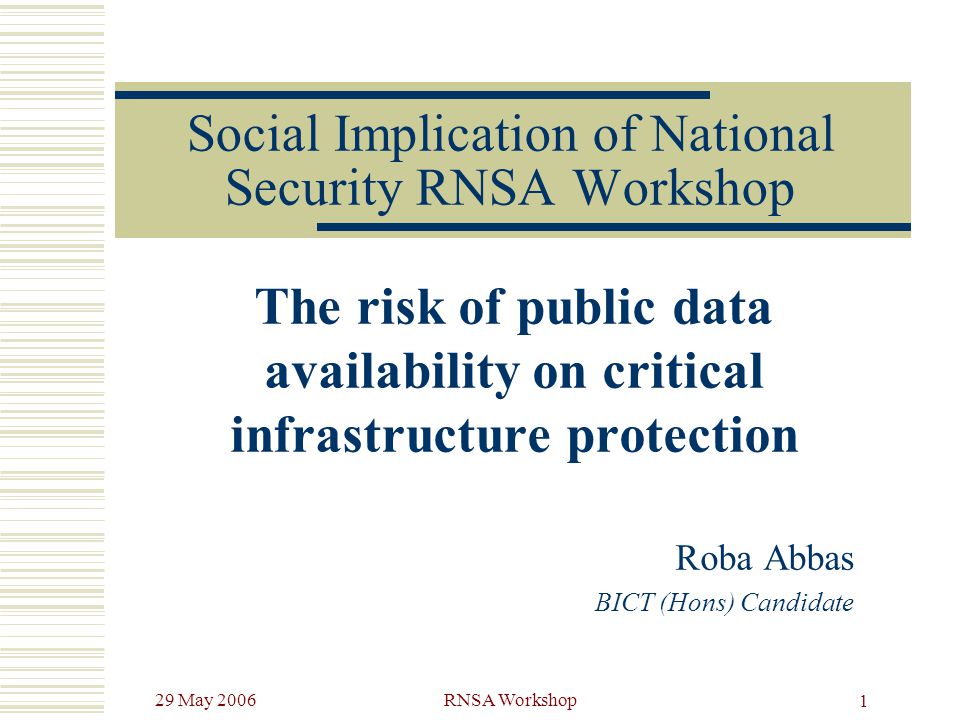 Social Implication of National Security RNSA Workshop

The risk of public data availability on critical infrastructure protection

Roba Abbas

BICT (Hons) Candidate

29 May 2006

RNSA Workshop

1